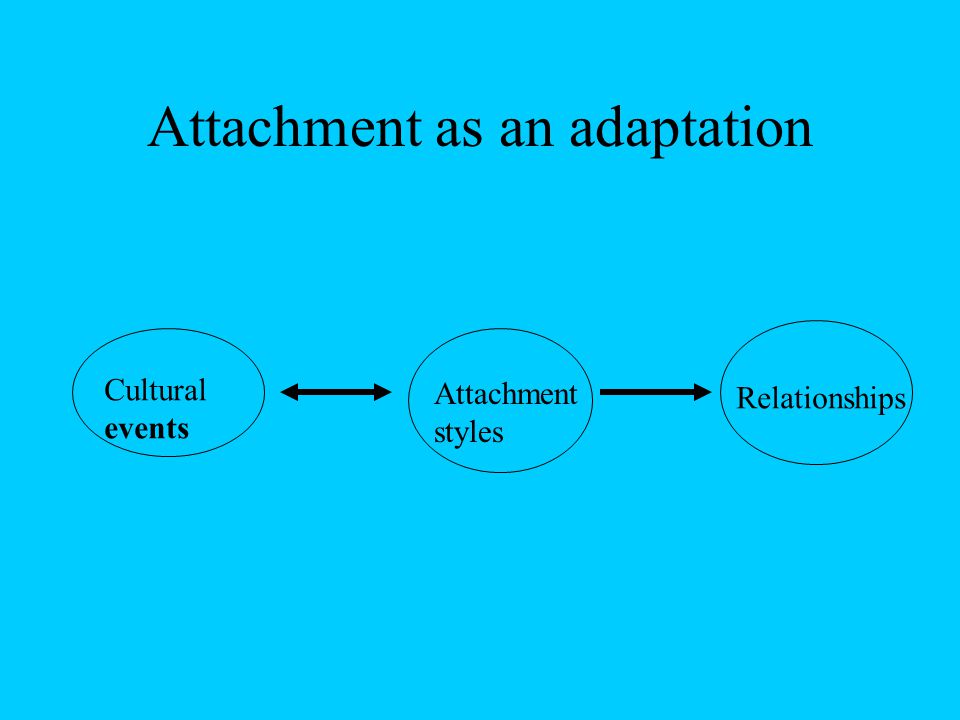 Attachment as an adaptation

Cultural events

Attachment styles

Relationships